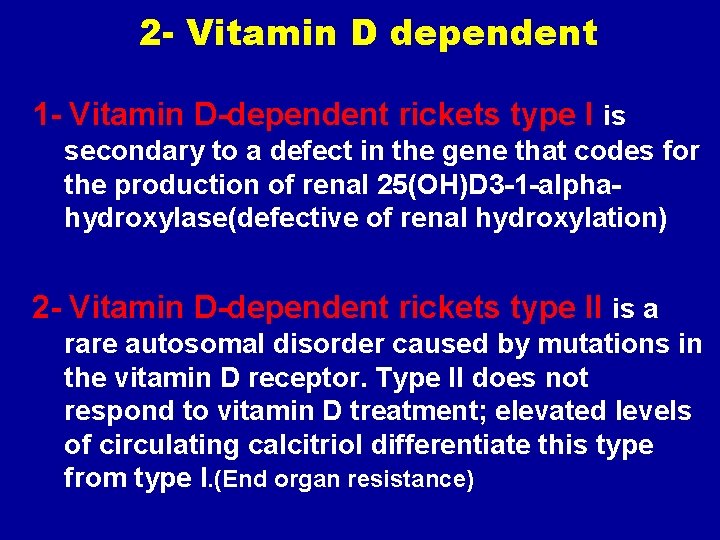 2- Vitamin D dependent

1- Vitamin D-dependent rickets type I is secondary to a defect in the gene that codes for the production of renal 25(OH)D3-1-alpha-hydroxylase(defective of renal hydroxylation)

2- Vitamin D-dependent rickets type II is a rare autosomal disorder caused by mutations in the vitamin D receptor. Type II does not respond to vitamin D treatment; elevated levels of circulating calcitriol differentiate this type from type I.(End organ resistance)